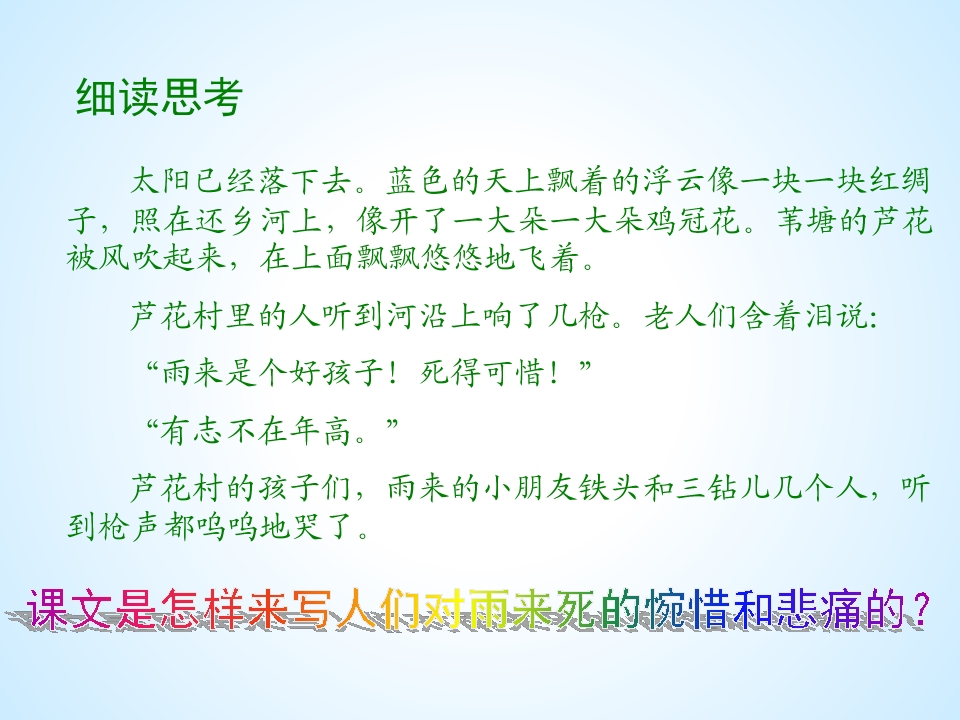 细读思考

太阳已经落下去。蓝色的天上飘着的浮云像一块一块红绸子，照在还乡河上，像开了一大朵一大朵鸡冠花。苇塘的芦花被风吹起来，在上面飘飘悠悠地飞着。

芦花村里的人听到河沿上响了几枪。老人们含着泪说：

“雨来是个好孩子！死得可惜！”

“有志不在年高。”

芦花村的孩子们，雨来的小朋友铁头和三钻儿几个人，听到枪声都呜呜地哭了。

课文是怎样来写人们对雨来死的惋惜和悲痛的？